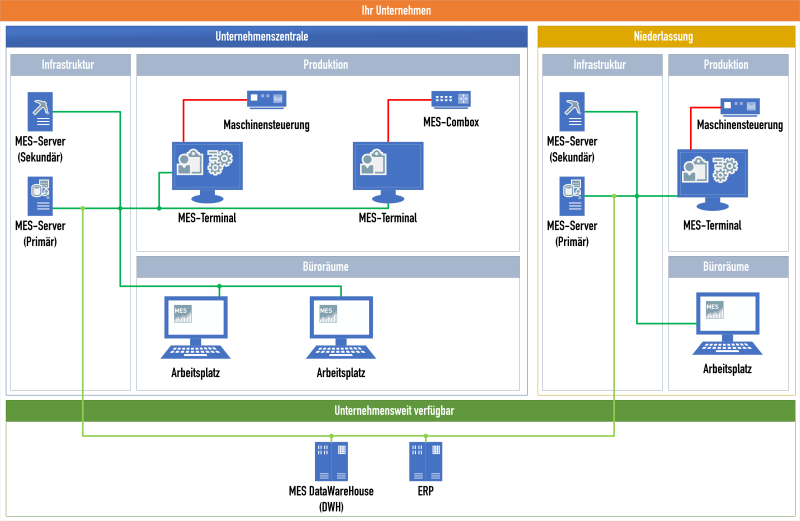 Ihr Unternehmen

Unternehmenszentrale

Infrastruktur

MES-Server (Sekundär)

MES-Server (Primär)

Produktion

Maschinensteuerung

MES-Combox

MES-Terminal

MES-Terminal

Büroräume

MES

Arbeitsplatz

MES

Arbeitsplatz

Niederlassung

Infrastruktur

MES-Server (Sekundär)

MES-Server (Primär)

Produktion

Maschinensteuerung

MES-Terminal

Büroräume

MES

Arbeitsplatz

Unternehmensweit verfügbar

MES DataWareHouse (DWH)

ERP